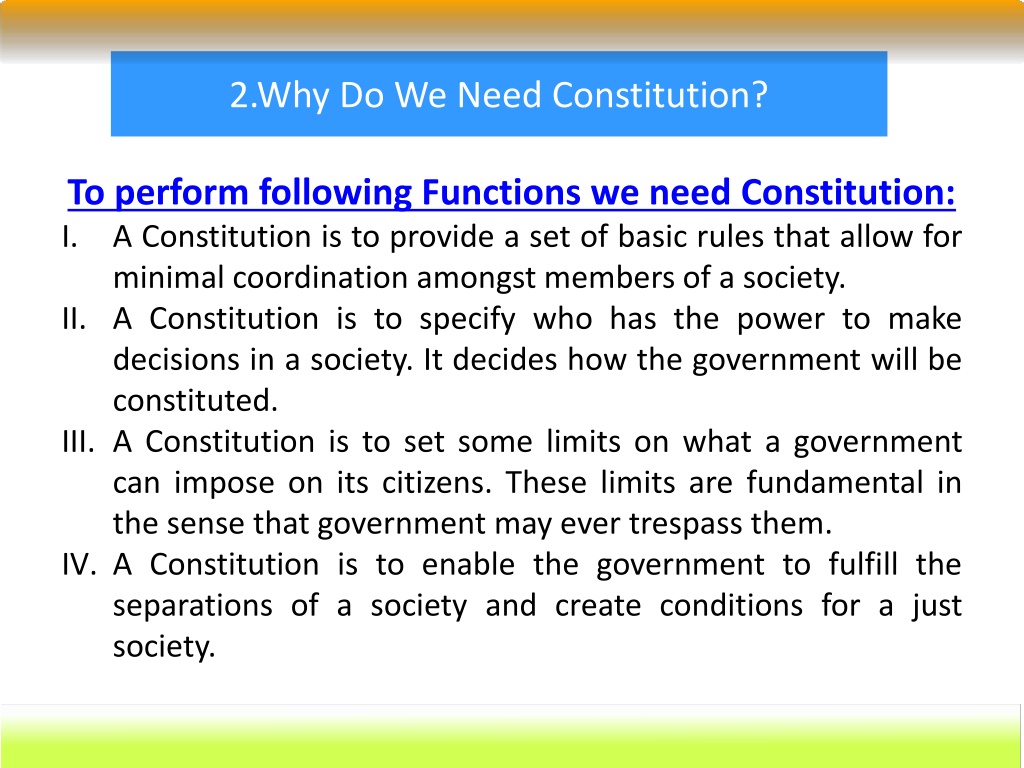 2.Why Do We Need Constitution?

To perform following Functions we need Constitution:

I. A Constitution is to provide a set of basic rules that allow for minimal coordination amongst members of a society.

II. A Constitution is to specify who has the power to make decisions in a society. It decides how the government will be constituted.

III. A Constitution is to set some limits on what a government can impose on its citizens. These limits are fundamental in the sense that government may ever trespass them.

IV. A Constitution is to enable the government to fulfill the separations of a society and create conditions for a just society.